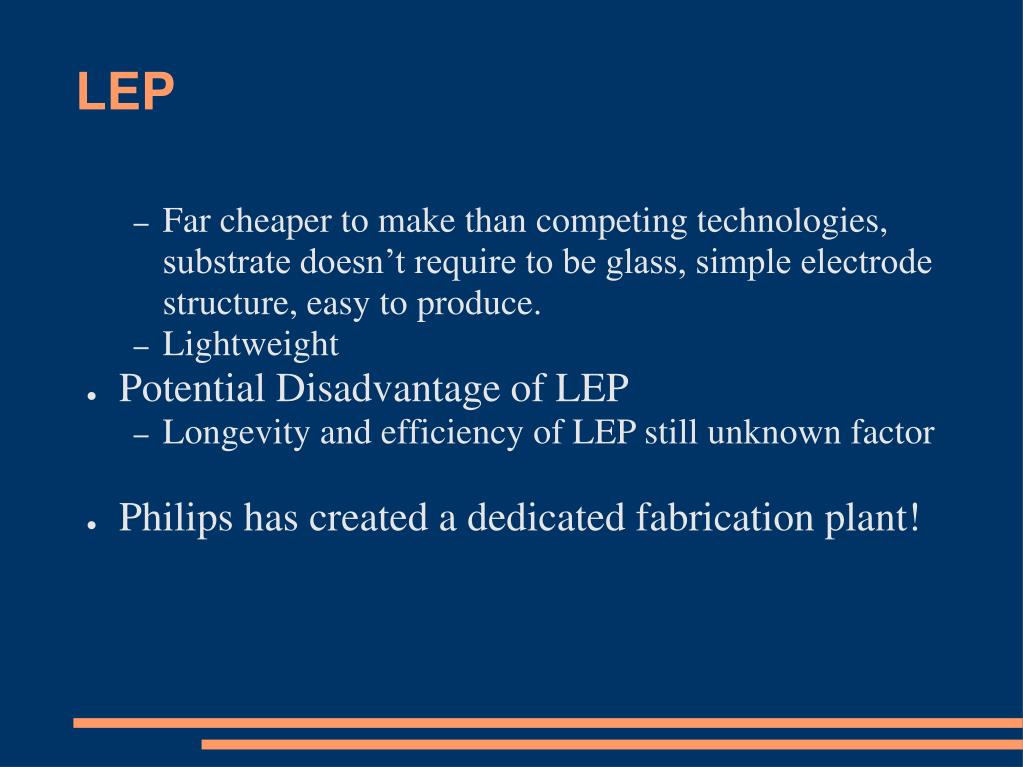 LEP

– Far cheaper to make than competing technologies, substrate doesn’t require to be glass, simple electrode structure, easy to produce.
– Lightweight

● Potential Disadvantage of LEP
– Longevity and efficiency of LEP still unknown factor

● Philips has created a dedicated fabrication plant!